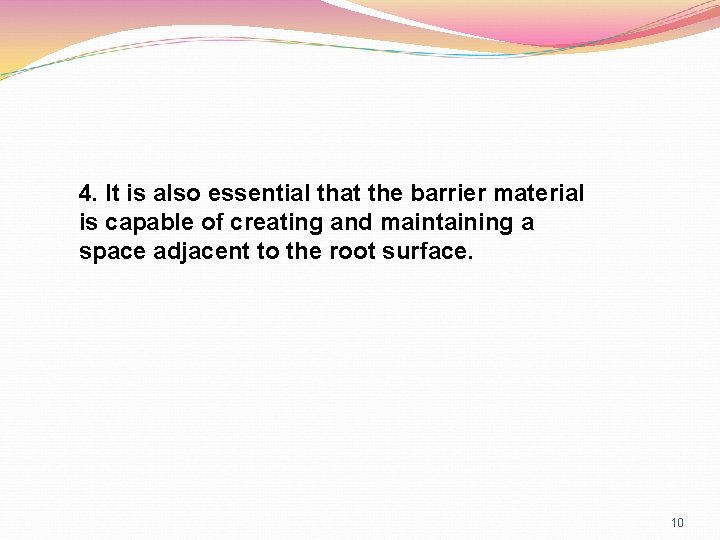 4. It is also essential that the barrier material is capable of creating and maintaining a space adjacent to the root surface.

10